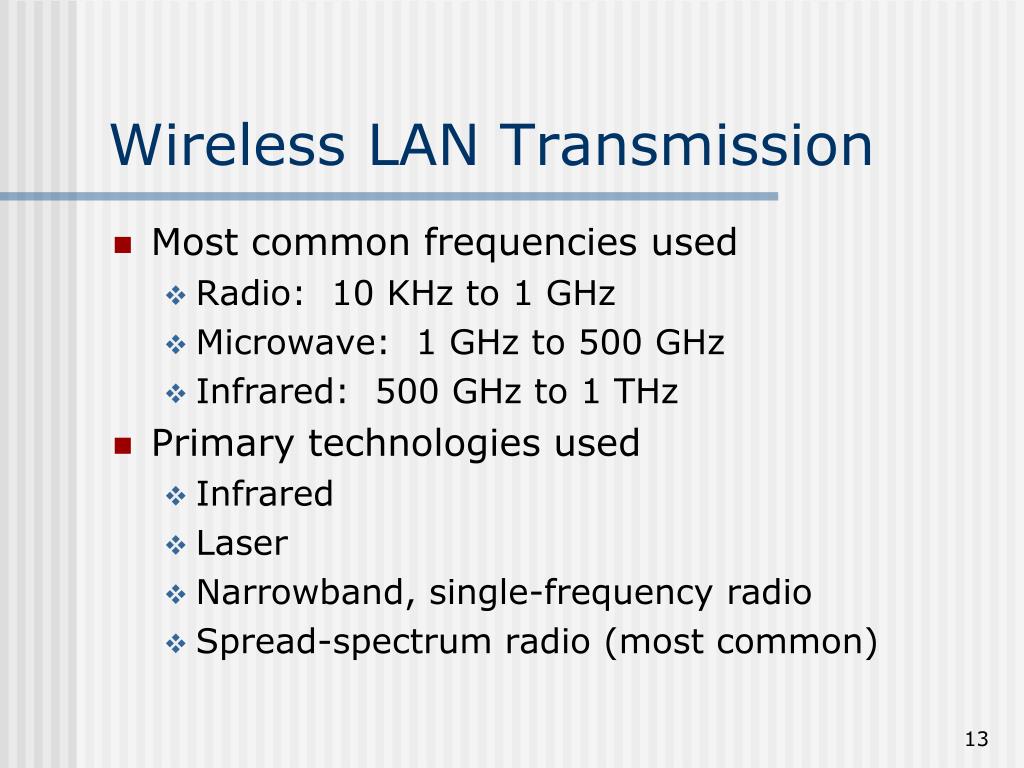 Wireless LAN Transmission

- Most common frequencies used
  - Radio: 10 KHz to 1 GHz
  - Microwave: 1 GHz to 500 GHz
  - Infrared: 500 GHz to 1 THz
- Primary technologies used
  - Infrared
  - Laser
  - Narrowband, single-frequency radio
  - Spread-spectrum radio (most common)

13